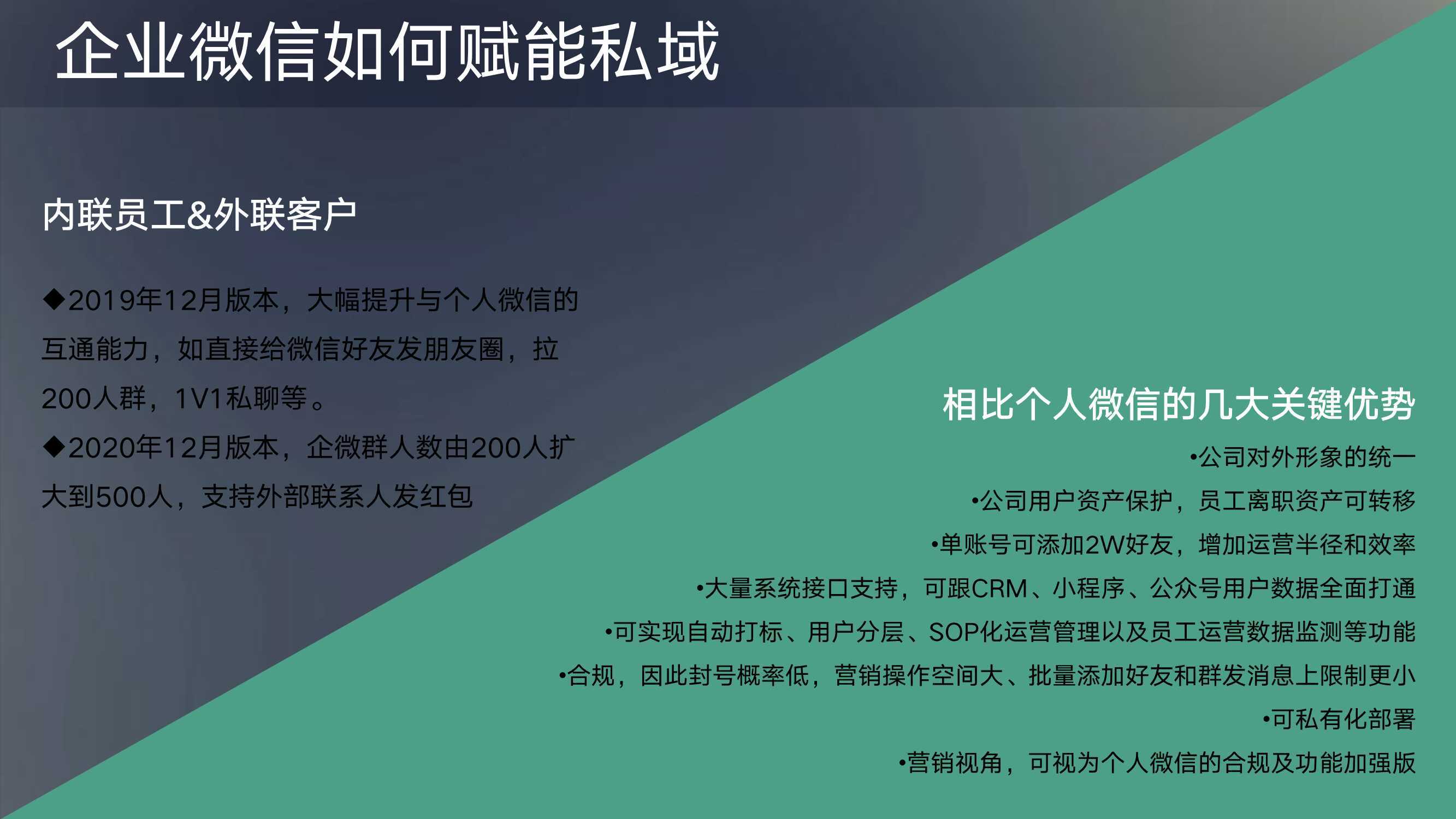 企业微信如何赋能私域

内联员工&外联客户

◆2019年12月版本，大幅提升与个人微信的互通能力，如直接给微信好友发朋友圈，拉200人群，1V1私聊等。

◆2020年12月版本，企微群人数由200人扩大到500人，支持外部联系人发红包

相比个人微信的几大关键优势

•公司对外形象的统一

•公司用户资产保护，员工离职资产可转移

•单账号可添加2W好友，增加运营半径和效率

•大量系统接口支持，可跟CRM、小程序、公众号用户数据全面打通

•可实现自动打标、用户分层、SOP化运营管理以及员工运营数据监测等功能

•合规，因此封号概率低，营销操作空间大、批量添加好友和群发消息上限制更小

•可私有化部署

•营销视角，可视为个人微信的合规及功能加强版